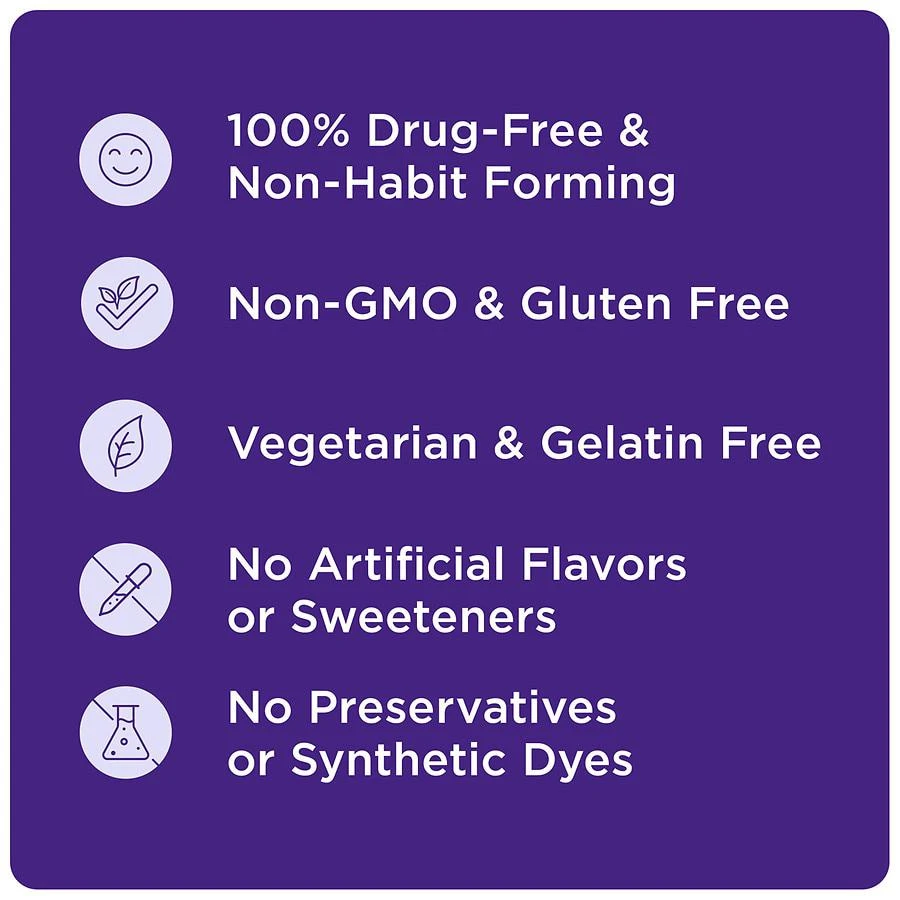 100% Drug-Free & Non-Habit Forming

Non-GMO & Gluten Free

Vegetarian & Gelatin Free

No Artificial Flavors or Sweeteners

No Preservatives or Synthetic Dyes